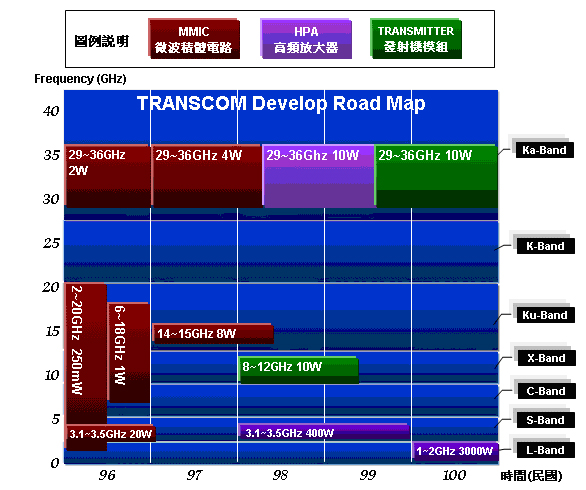 圖例說明

MMIC
微波積體電路

HPA
高頻放大器

TRANSMITTER
發射機模組

Frequency (GHz)

TRANSCOM Develop Road Map

40
35
30
25
20
15
10
5
0

29~36GHz 2W

29~36GHz 4W

29~36Ghz 10W

29~36GHz 10W

2~20GHz 250mW

6~18GHz 1W

14~15GHz 8W

8~12GHz 10W

3.1~3.5GHz 20W

3.1~3.5GHz 400W

1~2GHz 3000W

Ka-Band
K-Band
Ku-Band
X-Band
C-Band
S-Band
L-Band

96
97
98
99
100
時間(民國)